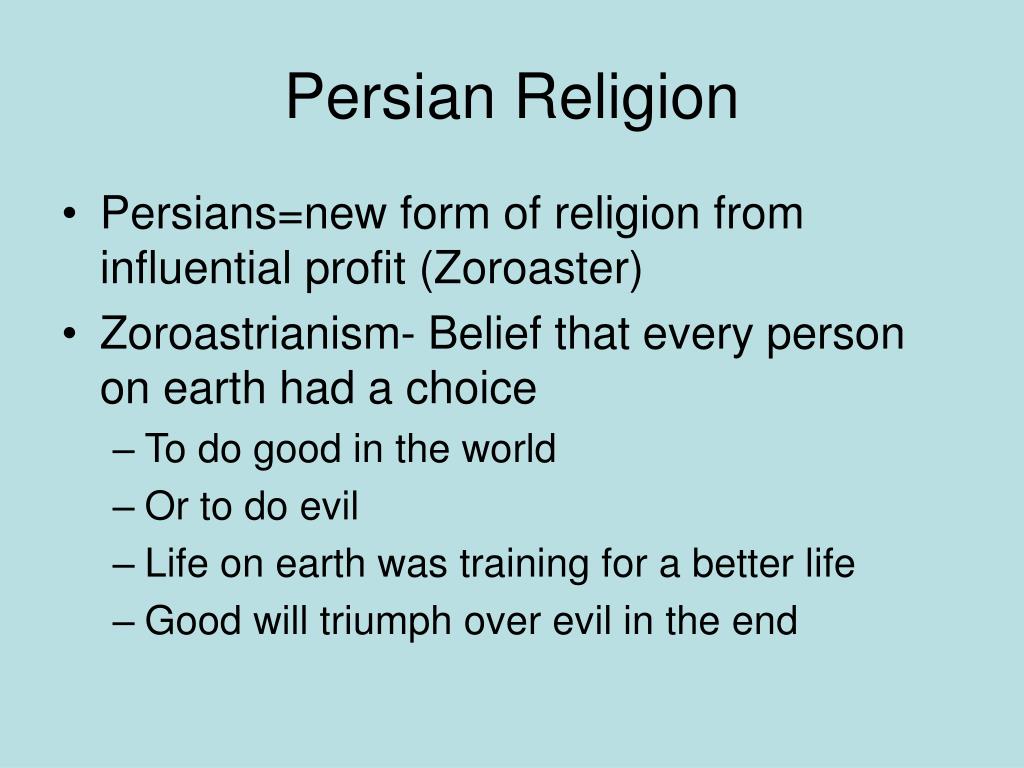 Persian Religion

• Persians=new form of religion from influential profit (Zoroaster)
• Zoroastrianism- Belief that every person on earth had a choice
– To do good in the world
– Or to do evil
– Life on earth was training for a better life
– Good will triumph over evil in the end